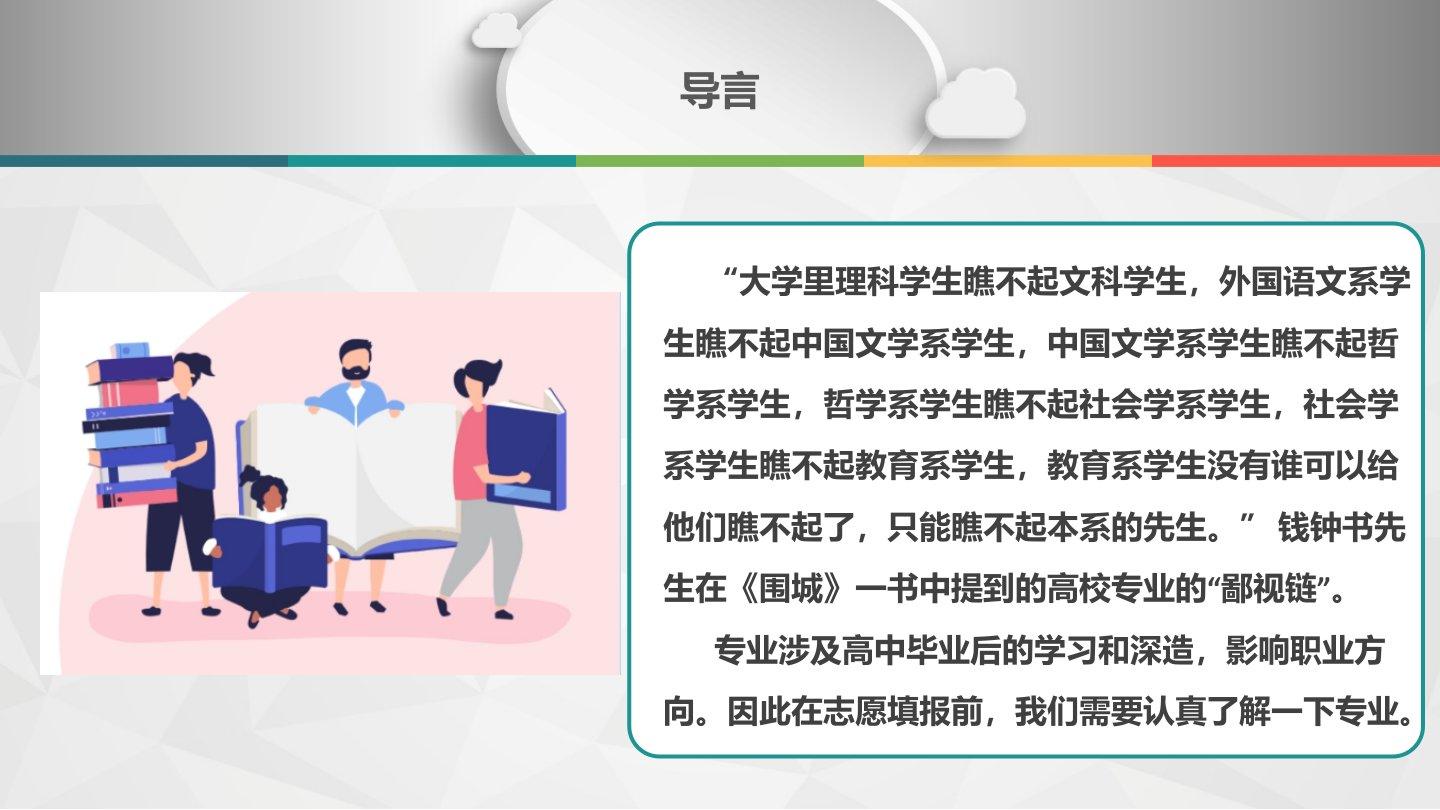 导言

“大学里理科学生瞧不起文科学生，外国语文系学生瞧不起中国文学系学生，中国文学系学生瞧不起哲学系学生，哲学系学生瞧不起社会学系学生，社会学系学生瞧不起教育系学生，教育系学生没有谁可以给他们瞧不起了，只能瞧不起本系的先生。” 钱钟书先生在《围城》一书中提到的高校专业的“鄙视链”。

专业涉及高中毕业后的学习和深造，影响职业方向。因此在志愿填报前，我们需要认真了解一下专业。